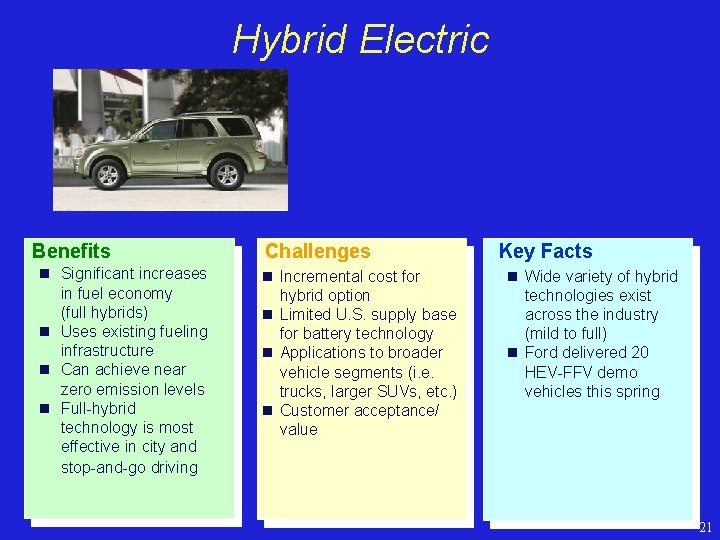 Hybrid Electric

Benefits
- Significant increases in fuel economy (full hybrids)
- Uses existing fueling infrastructure
- Can achieve near zero emission levels
- Full-hybrid technology is most effective in city and stop-and-go driving

Challenges
- Incremental cost for hybrid option
- Limited U.S. supply base for battery technology
- Applications to broader vehicle segments (i.e. trucks, larger SUVs, etc.)
- Customer acceptance/ value

Key Facts
- Wide variety of hybrid technologies exist across the industry (mild to full)
- Ford delivered 20 HEV-FFV demo vehicles this spring

21